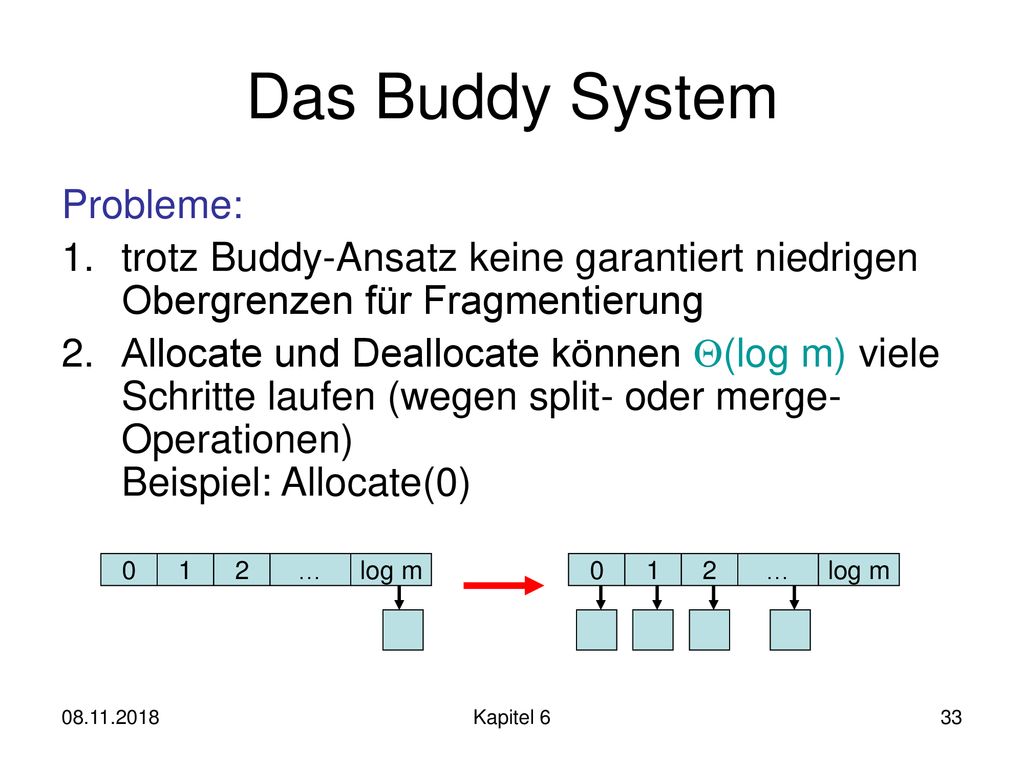 Das Buddy System

Probleme:

1. trotz Buddy-Ansatz keine garantiert niedrigen Obergrenzen für Fragmentierung
2. Allocate und Deallocate können $\Theta$(log m) viele Schritte laufen (wegen split- oder merge-Operationen)
Beispiel: Allocate(0)

| 0 | 1 | 2 | … | log m |
|---|---|---|---|---|

| 0 | 1 | 2 | … | log m |
|---|---|---|---|---|

08.11.2018 Kapitel 6 33